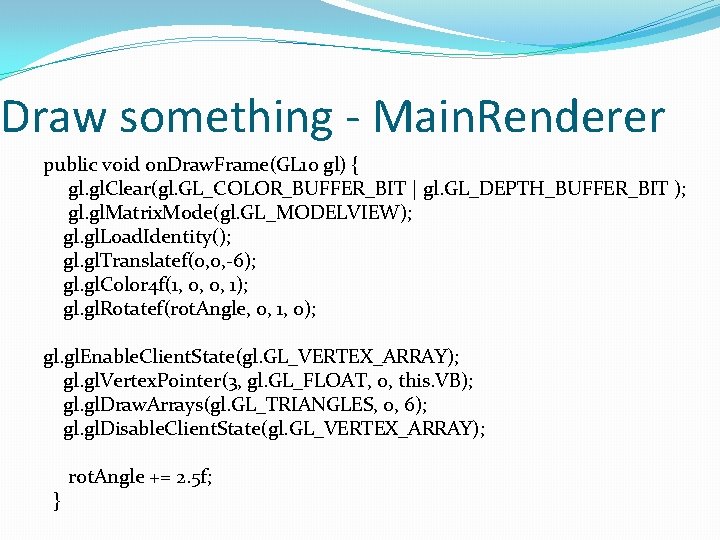 Draw something - MainRenderer

public void onDrawFrame(GL10 gl) {
gl.glClear(gl.GL_COLOR_BUFFER_BIT | gl.GL_DEPTH_BUFFER_BIT );
gl.glMatrixMode(gl.GL_MODELVIEW);
gl.glLoadIdentity();
gl.glTranslatef(0,0,-6);
gl.glColor4f(1, 0, 0, 1);
gl.glRotatef(rotAngle, 0, 1, 0);

gl.glEnableClientState(gl.GL_VERTEX_ARRAY);
gl.glVertexPointer(3, gl.GL_FLOAT, 0, this.VB);
gl.glDrawArrays(gl.GL_TRIANGLES, 0, 6);
gl.glDisableClientState(gl.GL_VERTEX_ARRAY);

rotAngle += 2.5f;
}